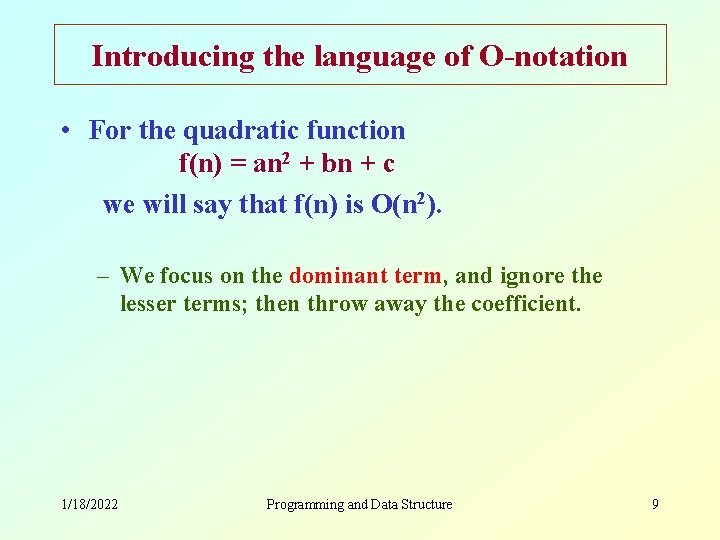 Introducing the language of O-notation

• For the quadratic function
$f(n) = an^2 + bn + c$
we will say that f(n) is $O(n^2)$.

– We focus on the dominant term, and ignore the lesser terms; then throw away the coefficient.

1/18/2022 Programming and Data Structure 9